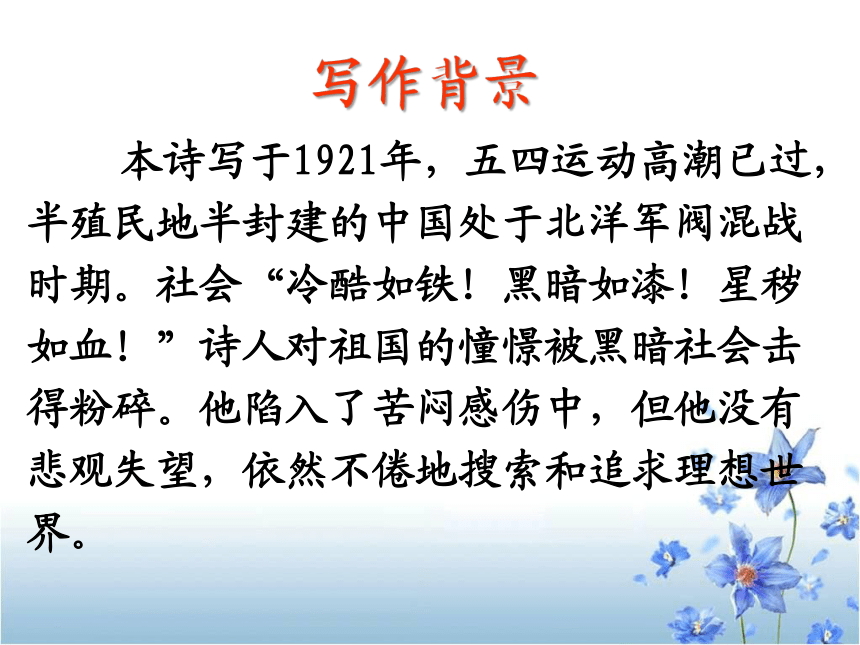 写作背景

本诗写于1921年，五四运动高潮已过，半殖民地半封建的中国处于北洋军阀混战时期。社会“冷酷如铁！黑暗如漆！星秽如血！”诗人对祖国的憧憬被黑暗社会击得粉碎。他陷入了苦闷感伤中，但他没有悲观失望，依然不倦地搜索和追求理想世界。